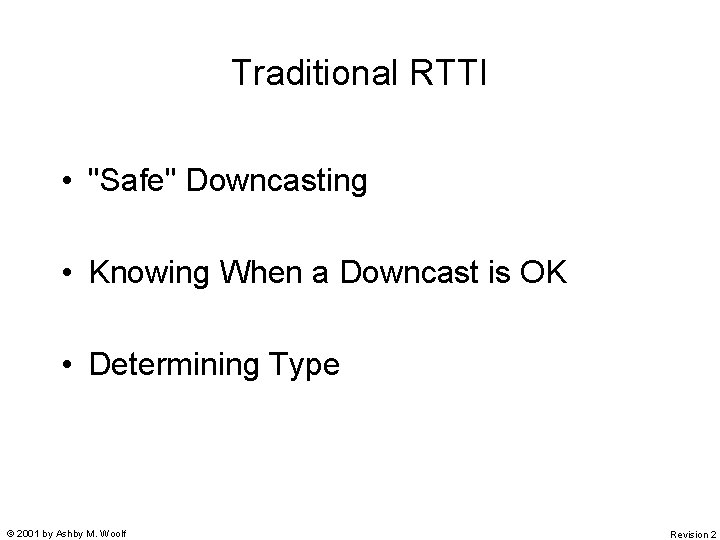 Traditional RTTI

• "Safe" Downcasting

• Knowing When a Downcast is OK

• Determining Type

© 2001 by Ashby M. Woolf

Revision 2